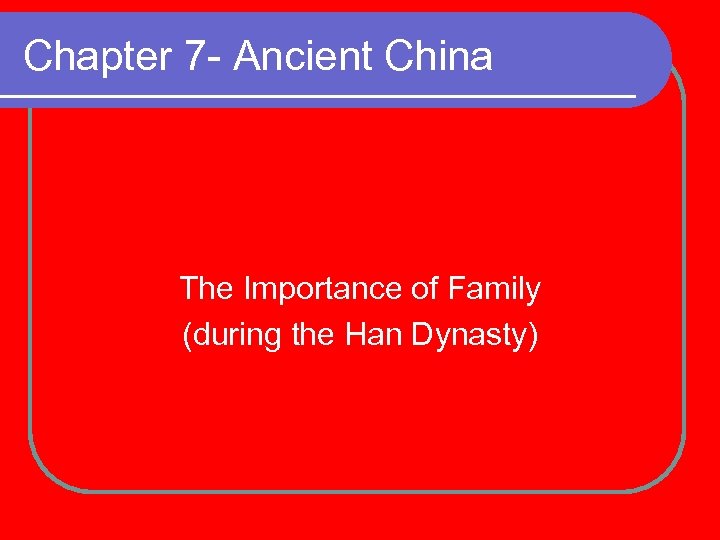 Chapter 7- Ancient China

The Importance of Family
(during the Han Dynasty)